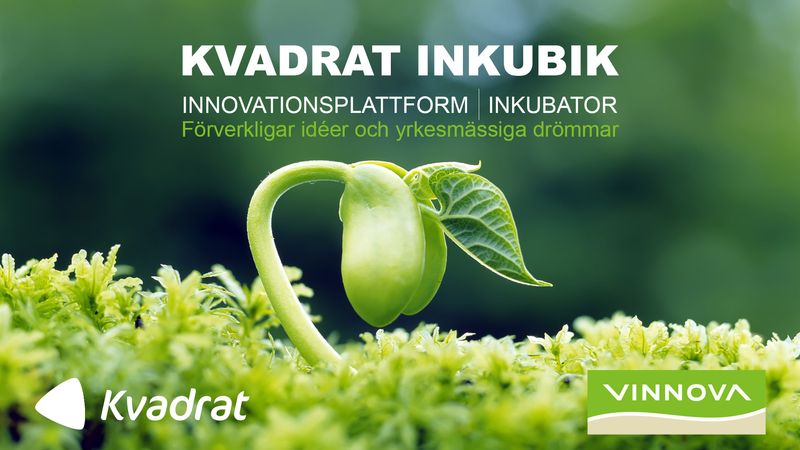 KVADRAT INKUBIK

INNOVATIONSPLATTFORM | INKUBATOR

Förverkligar idéer och yrkesmässiga drömmar

Kvadrat

VINNOVA